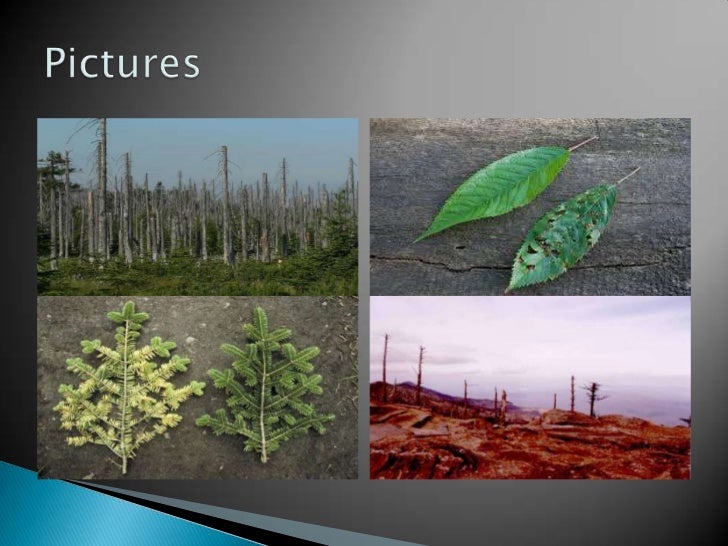 Pictures